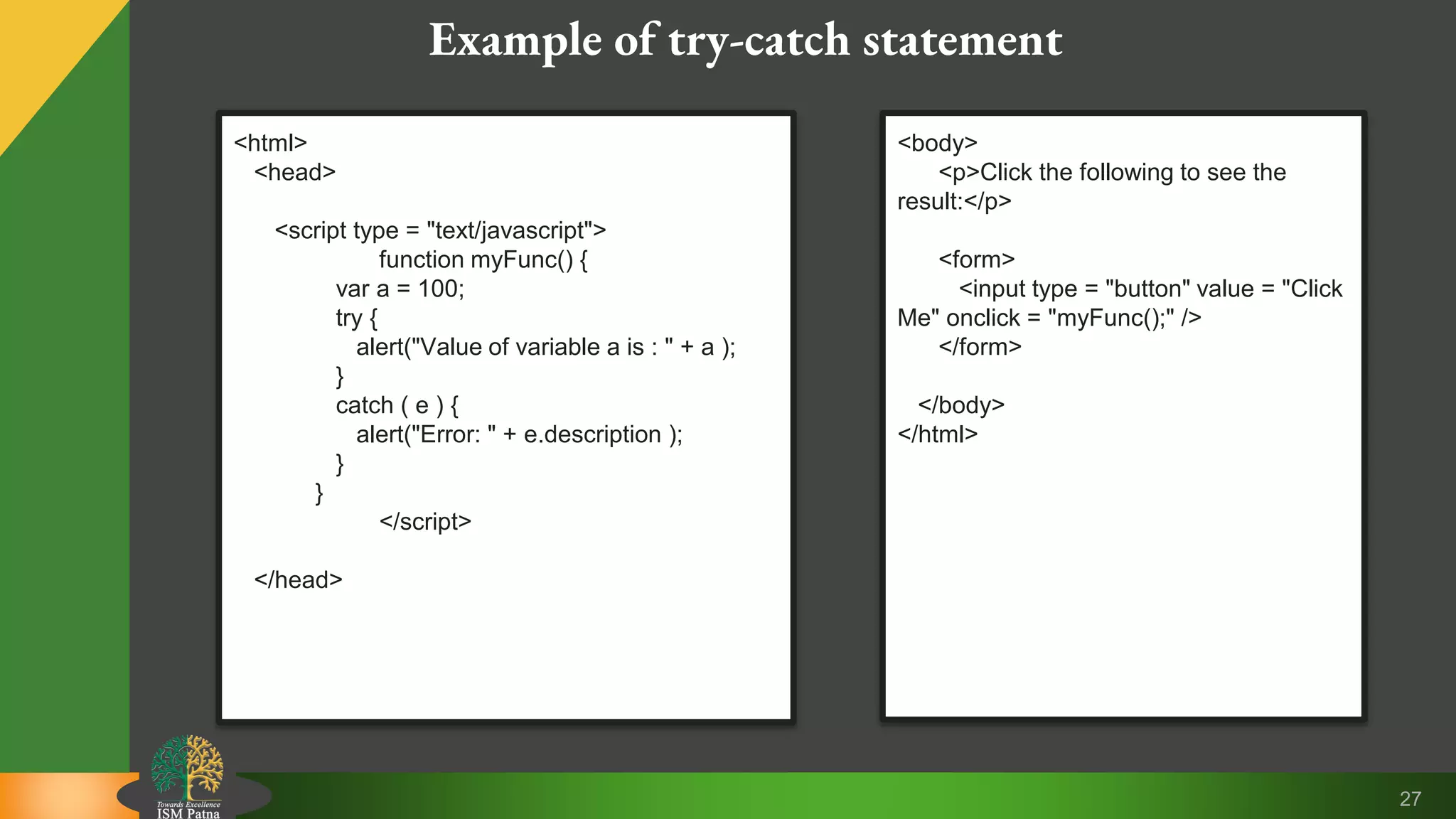 Example of try-catch statement

<html>
<head>

<script type = "text/javascript">
function myFunc() {
var a = 100;
try {
alert("Value of variable a is : " + a );
}
catch ( e ) {
alert("Error: " + e.description );
}
}
</script>

</head>

<body>
<p>Click the following to see the result:</p>

<form>
<input type = "button" value = "Click Me" onclick = "myFunc();" />
</form>

</body>
</html>

Towards Excellence
ISM Patna

27